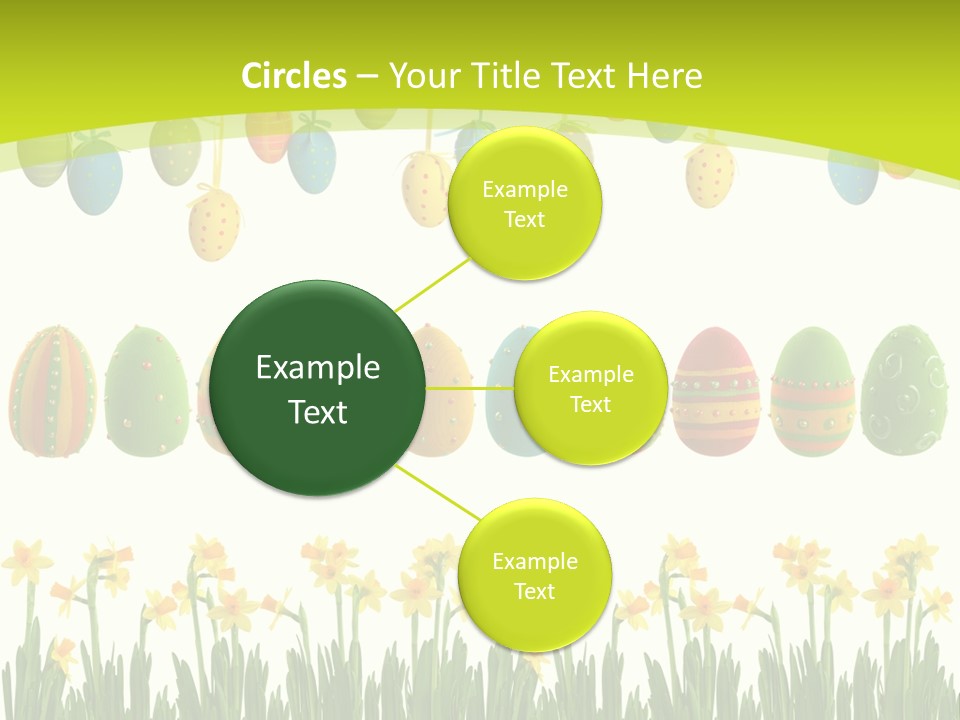 Circles – Your Title Text Here

Example Text

Example Text

Example Text

Example Text